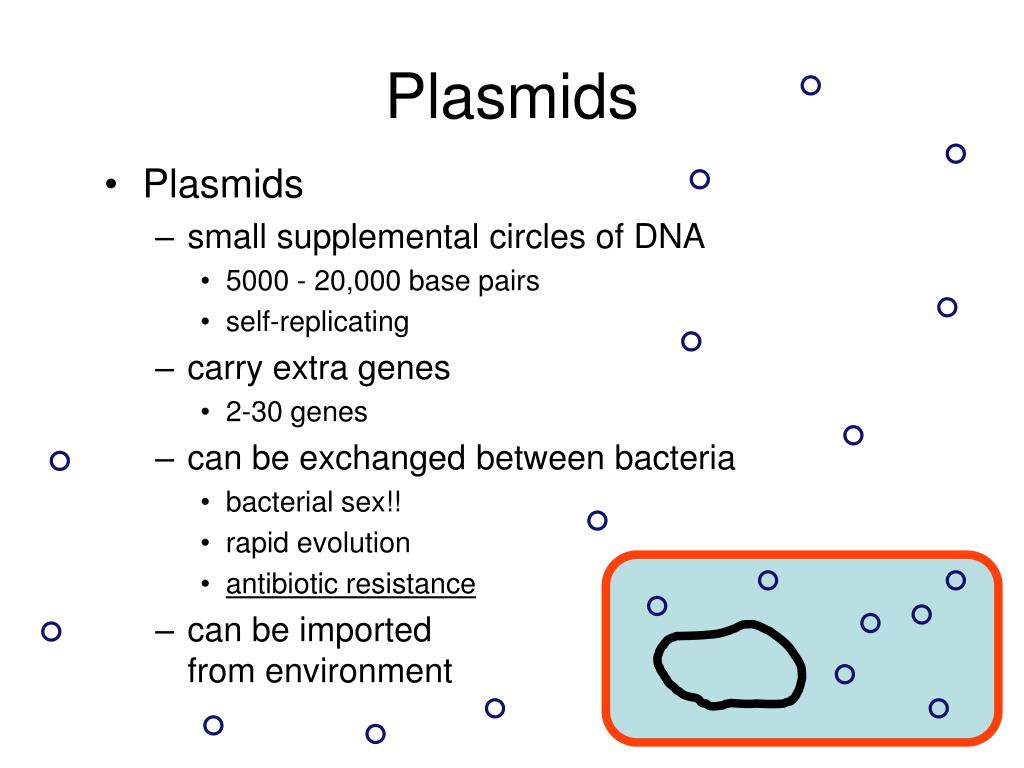 Plasmids

• Plasmids
  – small supplemental circles of DNA
    • 5000 - 20,000 base pairs
    • self-replicating
  – carry extra genes
    • 2-30 genes
  – can be exchanged between bacteria
    • bacterial sex!!
    • rapid evolution
    • antibiotic resistance
  – can be imported from environment